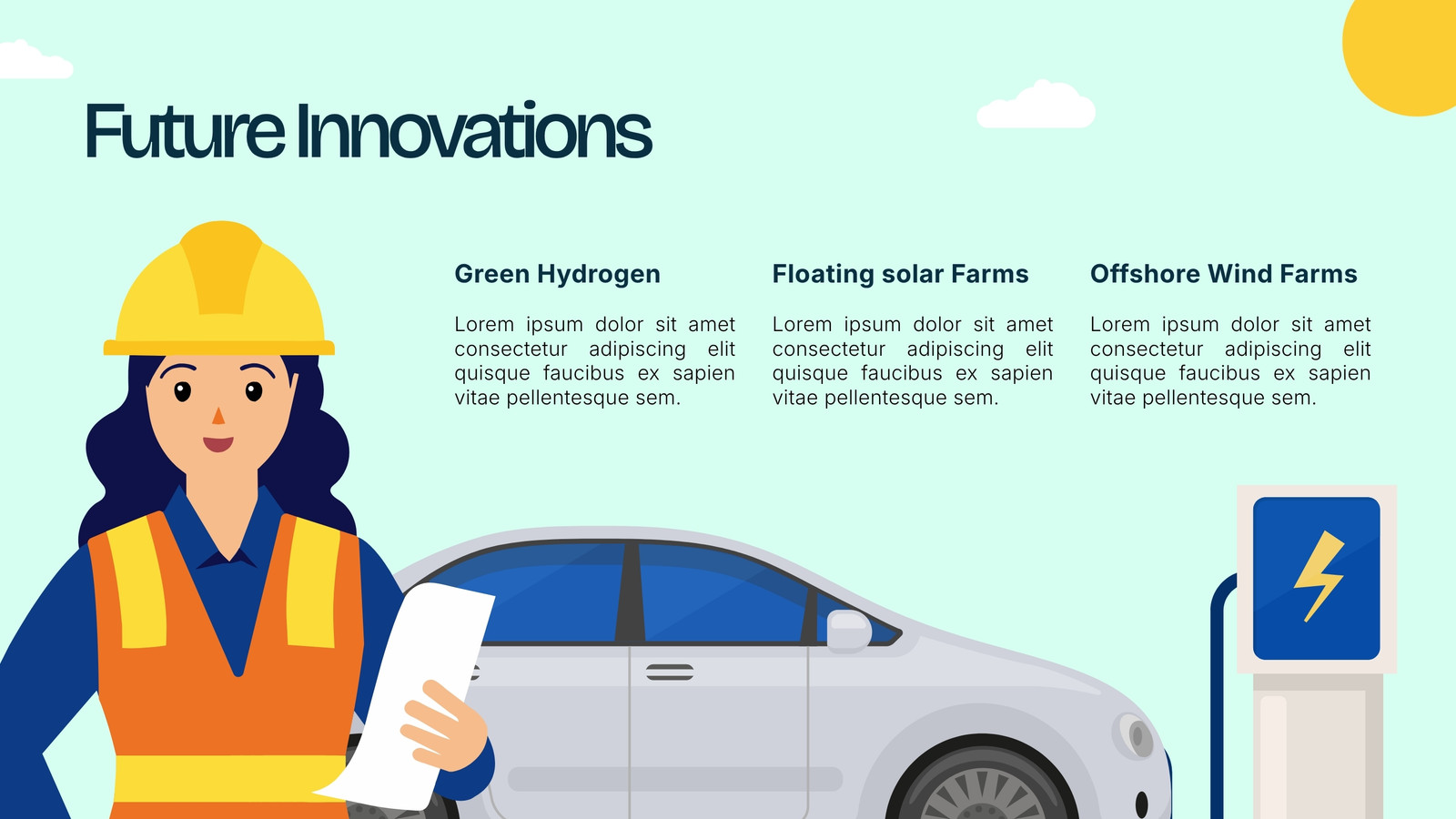 Future Innovations

Green Hydrogen

Lorem ipsum dolor sit amet consectetur adipiscing elit quisque faucibus ex sapien vitae pellentesque sem.

Floating solar Farms

Lorem ipsum dolor sit amet consectetur adipiscing elit quisque faucibus ex sapien vitae pellentesque sem.

Offshore Wind Farms

Lorem ipsum dolor sit amet consectetur adipiscing elit quisque faucibus ex sapien vitae pellentesque sem.